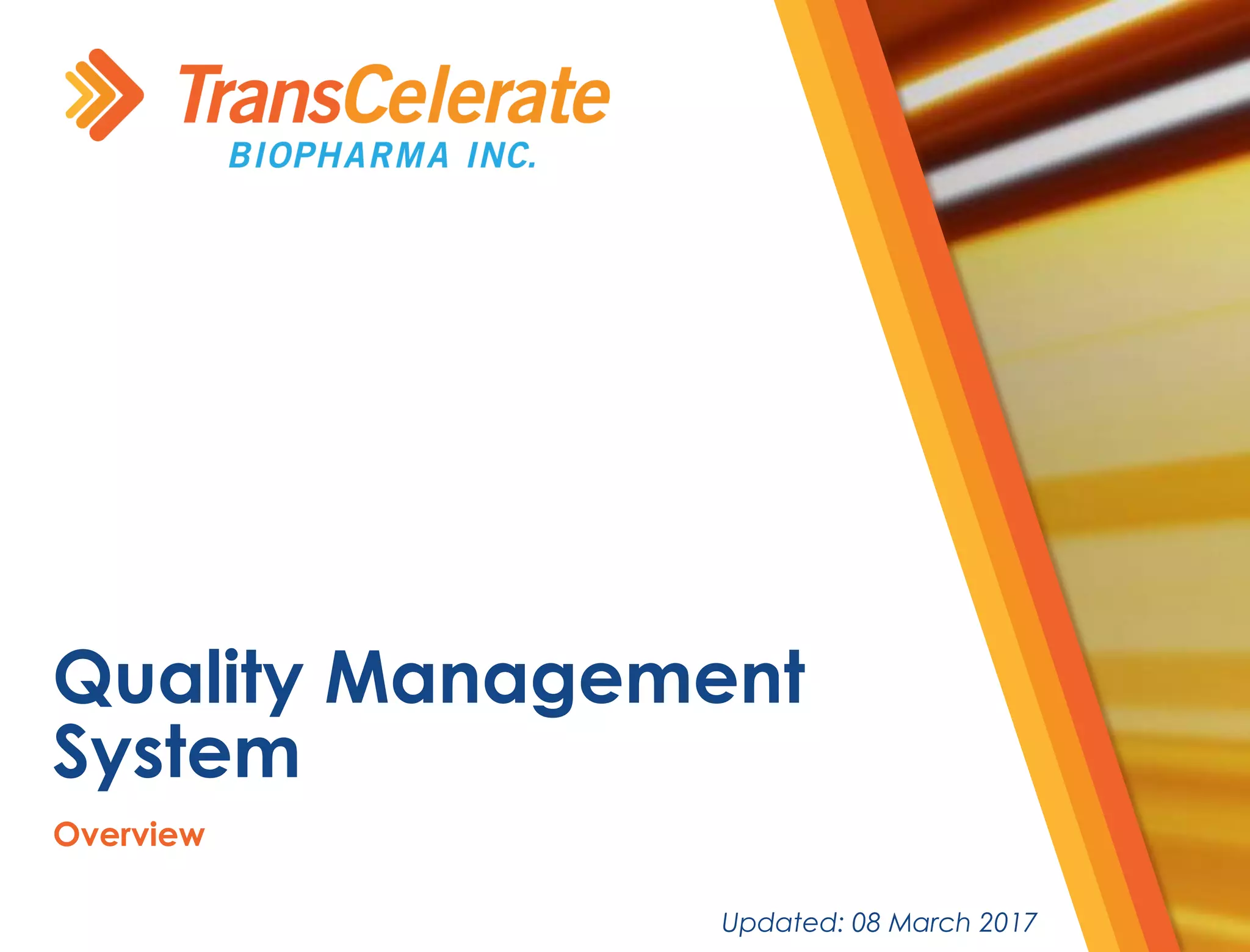 TransCelerate
BIOPHARMA INC.

Quality Management System

Overview

Updated: 08 March 2017